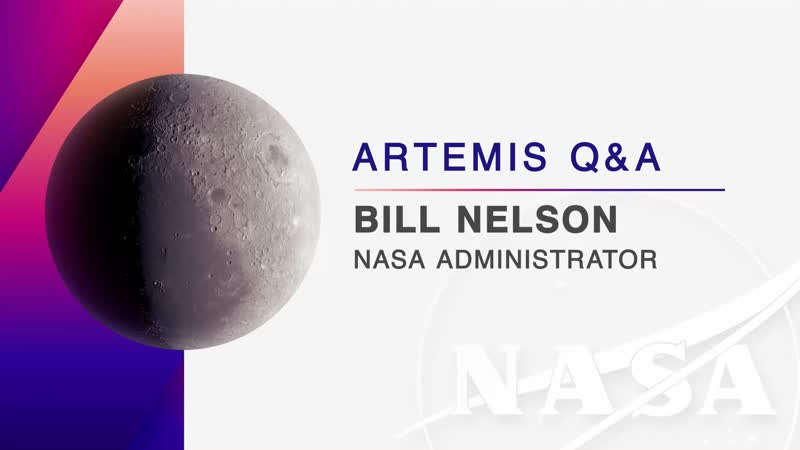 ARTEMIS Q&A

BILL NELSON
NASA ADMINISTRATOR

NASA